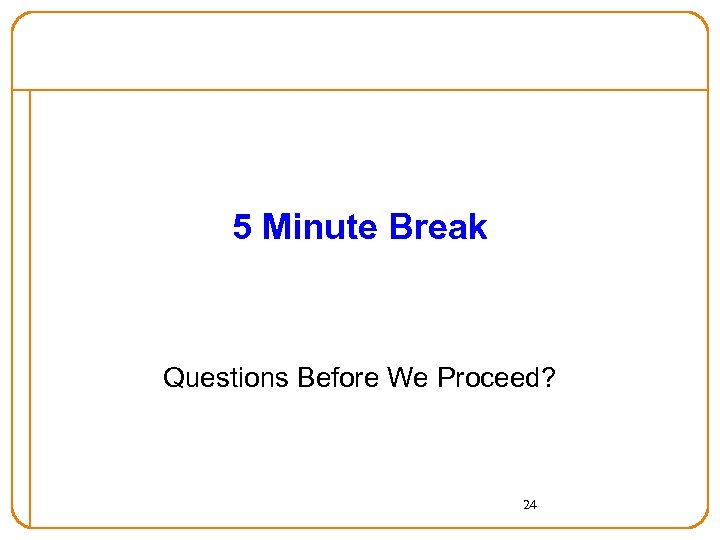 5 Minute Break

Questions Before We Proceed?

24